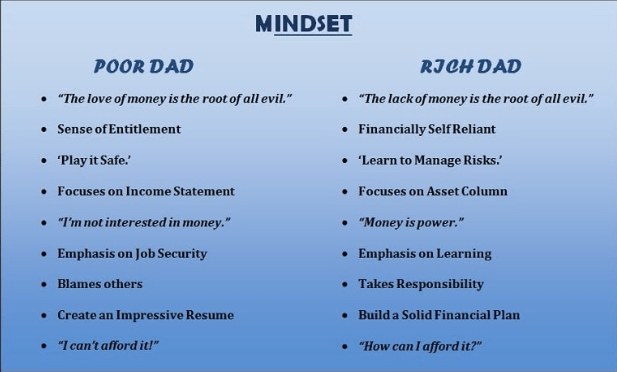 MINDSET

POOR DAD

- "The love of money is the root of all evil."
- Sense of Entitlement
- 'Play it Safe.'
- Focuses on Income Statement
- "I'm not interested in money."
- Emphasis on Job Security
- Blames others
- Create an Impressive Resume
- "I can't afford it!"

RICH DAD

- "The lack of money is the root of all evil."
- Financially Self Reliant
- 'Learn to Manage Risks.'
- Focuses on Asset Column
- "Money is power."
- Emphasis on Learning
- Takes Responsibility
- Build a Solid Financial Plan
- "How can I afford it?"